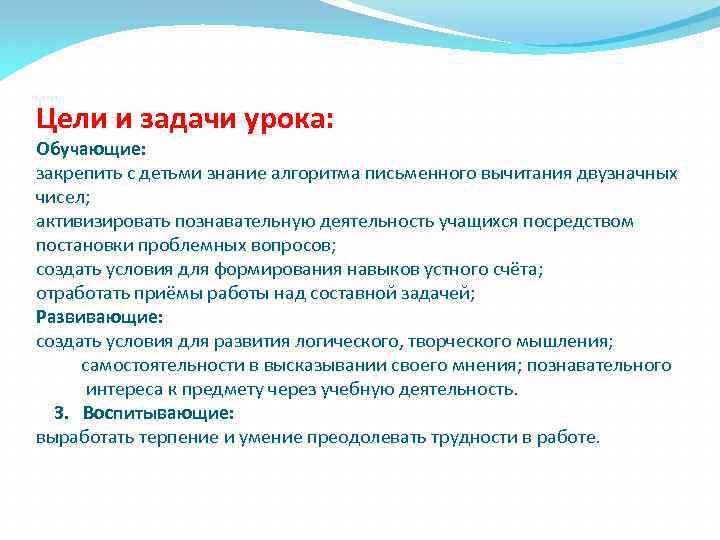 Цели и задачи урока:
Обучающие:
закрепить с детьми знание алгоритма письменного вычитания двузначных чисел;
активизировать познавательную деятельность учащихся посредством постановки проблемных вопросов;
создать условия для формирования навыков устного счёта;
отработать приёмы работы над составной задачей;
Развивающие:
создать условия для развития логического, творческого мышления;
самостоятельности в высказывании своего мнения; познавательного интереса к предмету через учебную деятельность.
3. Воспитывающие:
выработать терпение и умение преодолевать трудности в работе.